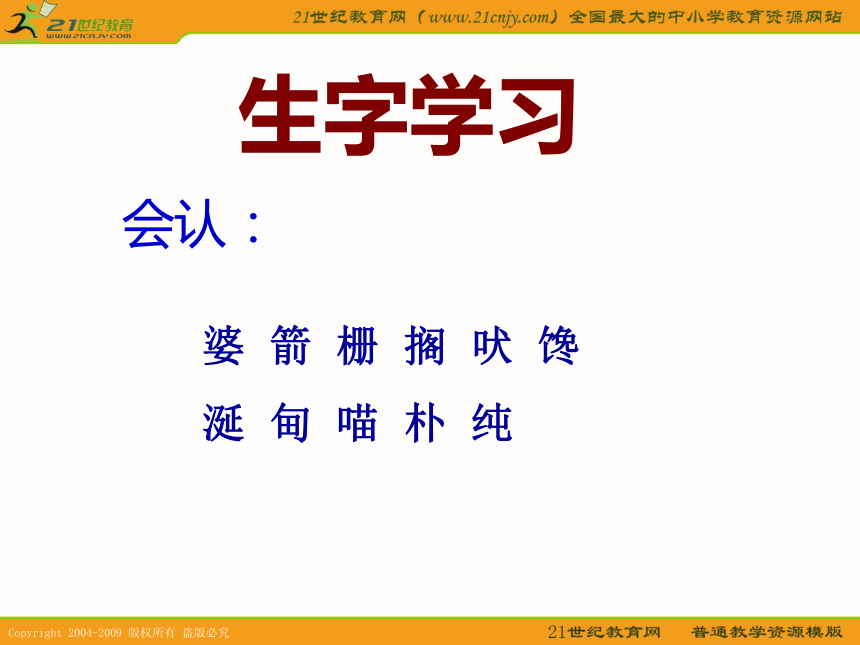 21世纪教育
www.21cnjy.com

21世纪教育网（www.21cnjy.com）全国最大的中小学教育资源网站

生字学习

会认：

婆 箭 栅 搁 吠 馋

涎 甸 喵 朴 纯

Copyright 2004-2009 版权所有 盗版必究

21世纪教育网　普通教学资源模版